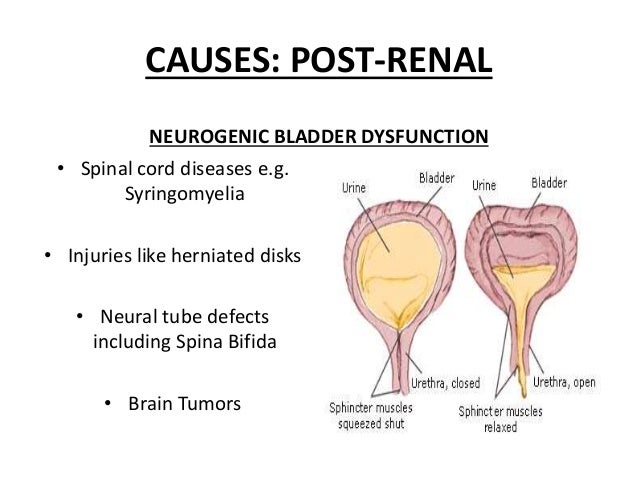 CAUSES: POST-RENAL

NEUROGENIC BLADDER DYSFUNCTION

• Spinal cord diseases e.g. Syringomyelia

• Injuries like herniated disks

• Neural tube defects including Spina Bifida

• Brain Tumors

Urine
Bladder
Urethra, closed
Sphincter muscles squeezed shut

Urine
Bladder
Urethra, open
Sphincter muscles relaxed